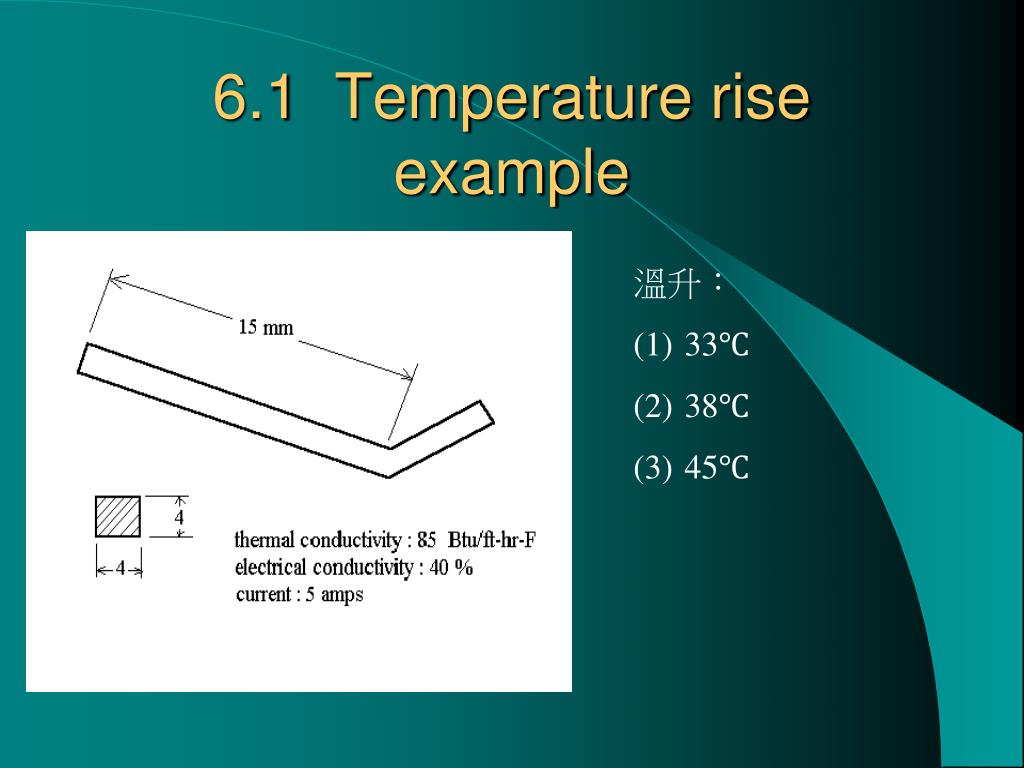 6.1 Temperature rise example

15 mm

4

4

thermal conductivity : 85 Btu/ft-hr-F
electrical conductivity : 40 %
current : 5 amps

溫升：
(1) 33℃
(2) 38℃
(3) 45℃